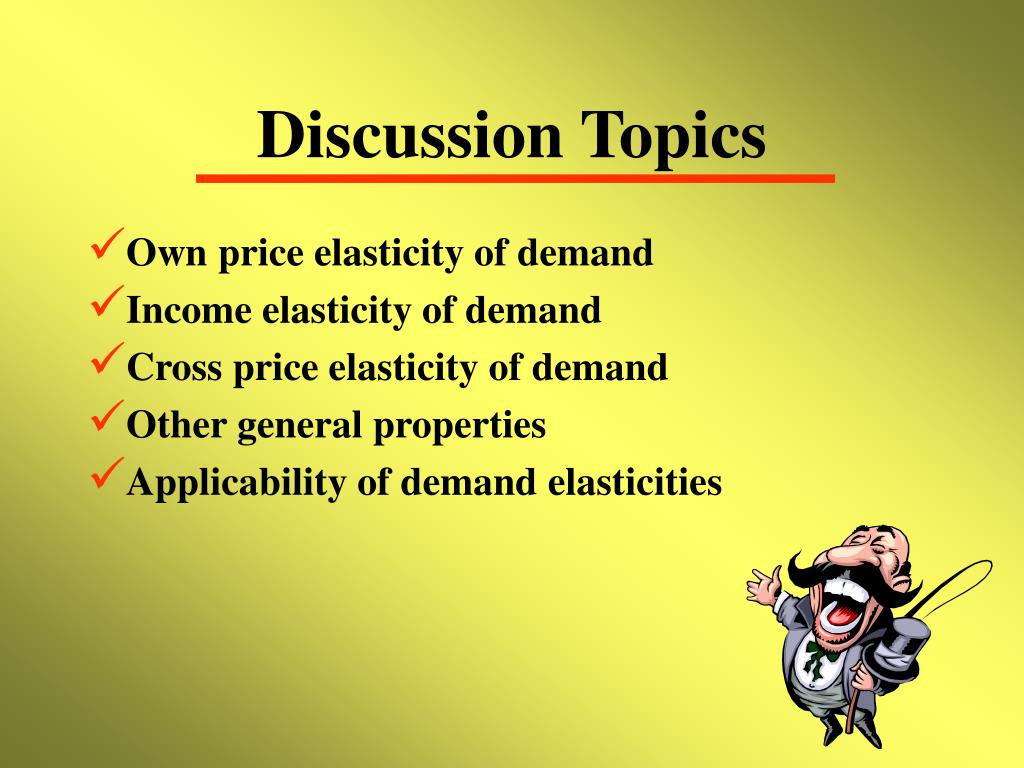 Discussion Topics

✓Own price elasticity of demand
✓Income elasticity of demand
✓Cross price elasticity of demand
✓Other general properties
✓Applicability of demand elasticities